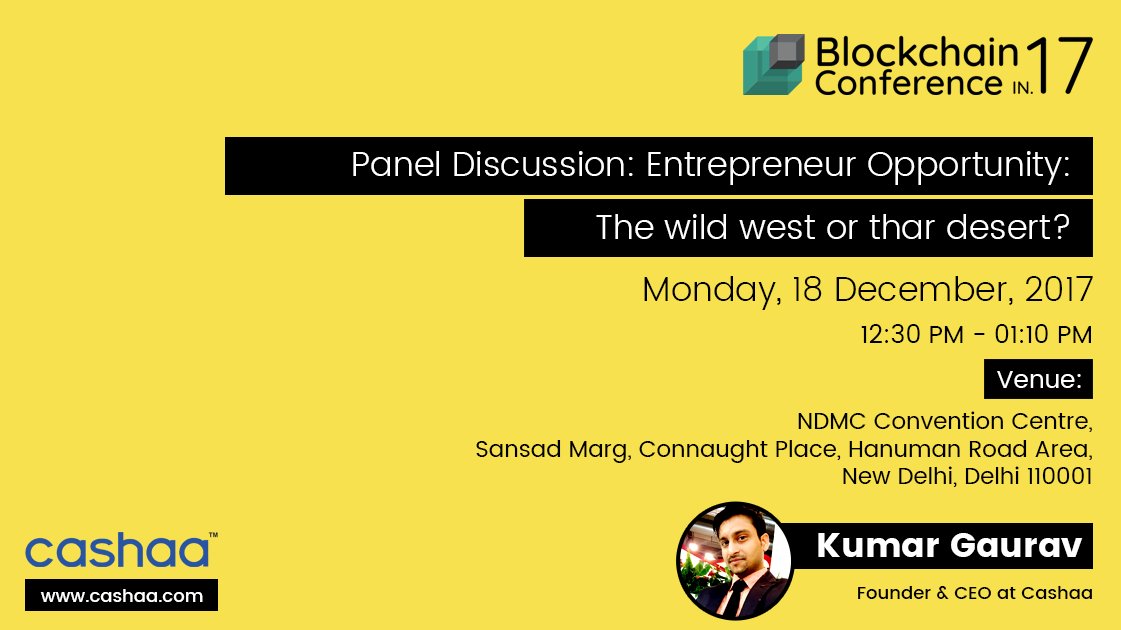 Blockchain Conference IN. 17

Panel Discussion: Entrepreneur Opportunity:

The wild west or thar desert?

Monday, 18 December, 2017

12:30 PM - 01:10 PM

Venue:

NDMC Convention Centre, Sansad Marg, Connaught Place, Hanuman Road Area, New Delhi, Delhi 110001

cashaa™

www.cashaa.com

Kumar Gaurav

Founder & CEO at Cashaa